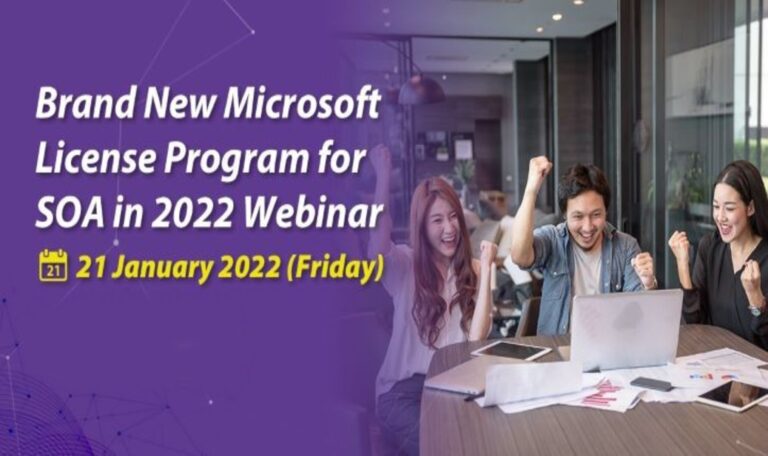 Brand New Microsoft License Program for SOA in 2022 Webinar

21

21 January 2022 (Friday)